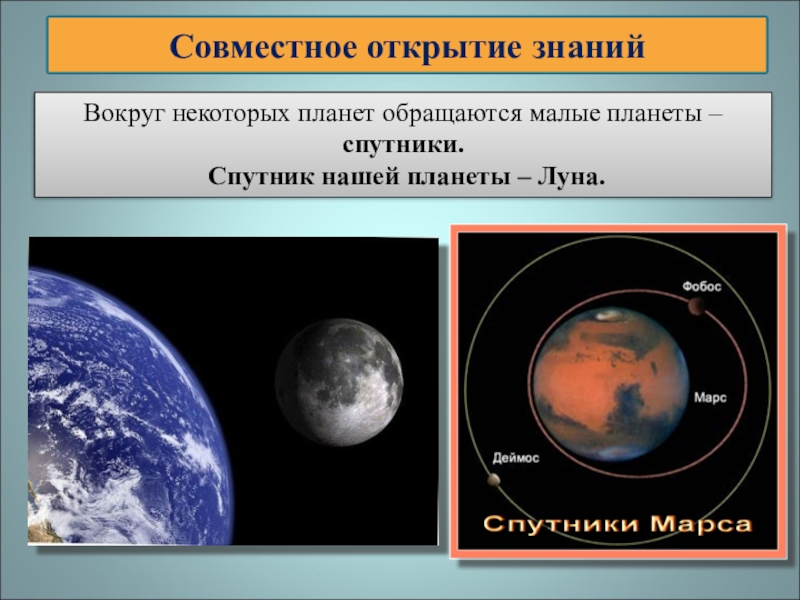 Совместное открытие знаний

Вокруг некоторых планет обращаются малые планеты – спутники.
Спутник нашей планеты – Луна.

Фобос

Марс

Деймос

Спутники Марса